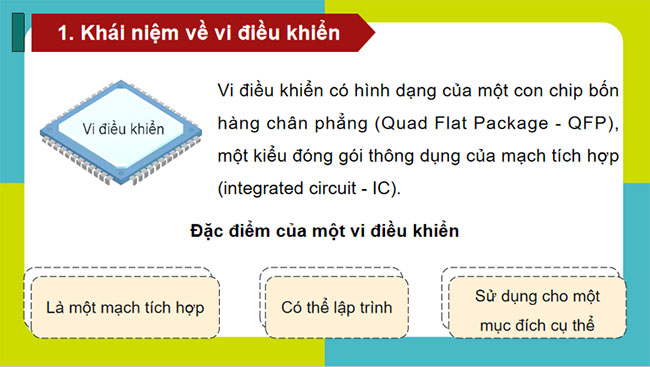 1. Khái niệm về vi điều khiển

Vi điều khiển

Vi điều khiển có hình dạng của một con chip bốn hàng chân phẳng (Quad Flat Package - QFP), một kiểu đóng gói thông dụng của mạch tích hợp (integrated circuit - IC).

Đặc điểm của một vi điều khiển

Là một mạch tích hợp

Có thể lập trình

Sử dụng cho một mục đích cụ thể